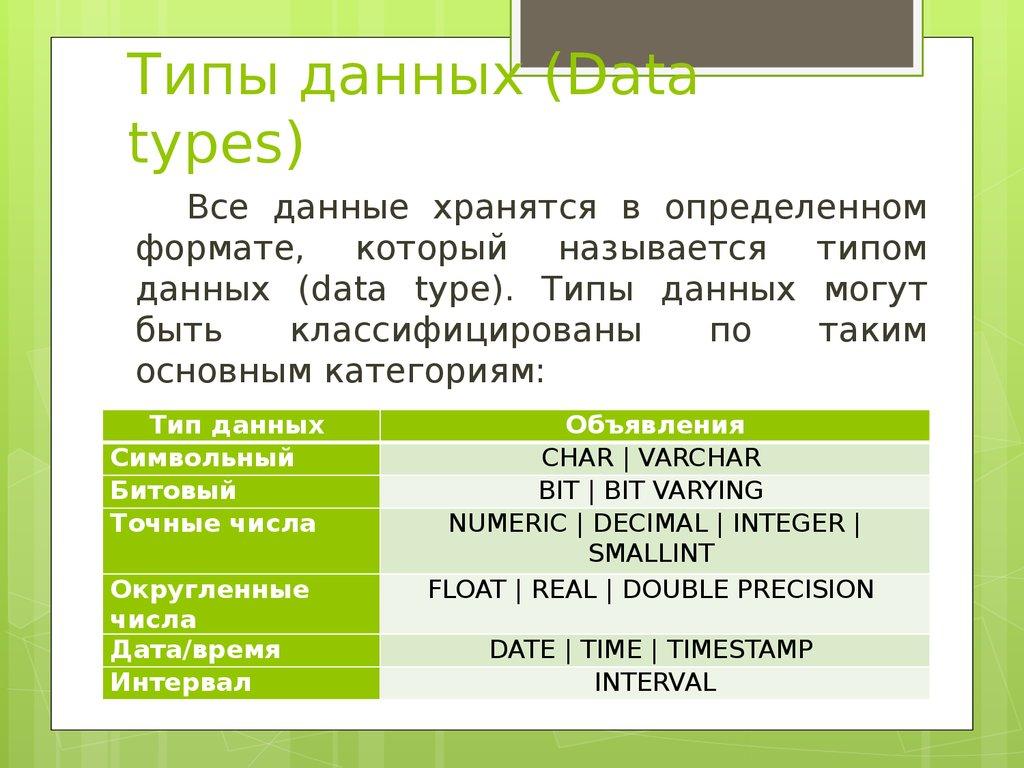 Типы данных (Data types)

Все данные хранятся в определенном формате, который называется типом данных (data type). Типы данных могут быть классифицированы по таким основным категориям:

| Тип данных | Объявления |
|---|---|
| Символьный | CHAR \| VARCHAR |
| Битовый | BIT \| BIT VARYING |
| Точные числа | NUMERIC \| DECIMAL \| INTEGER \| SMALLINT |
| Округленные числа | FLOAT \| REAL \| DOUBLE PRECISION |
| Дата/время | DATE \| TIME \| TIMESTAMP |
| Интервал | INTERVAL |